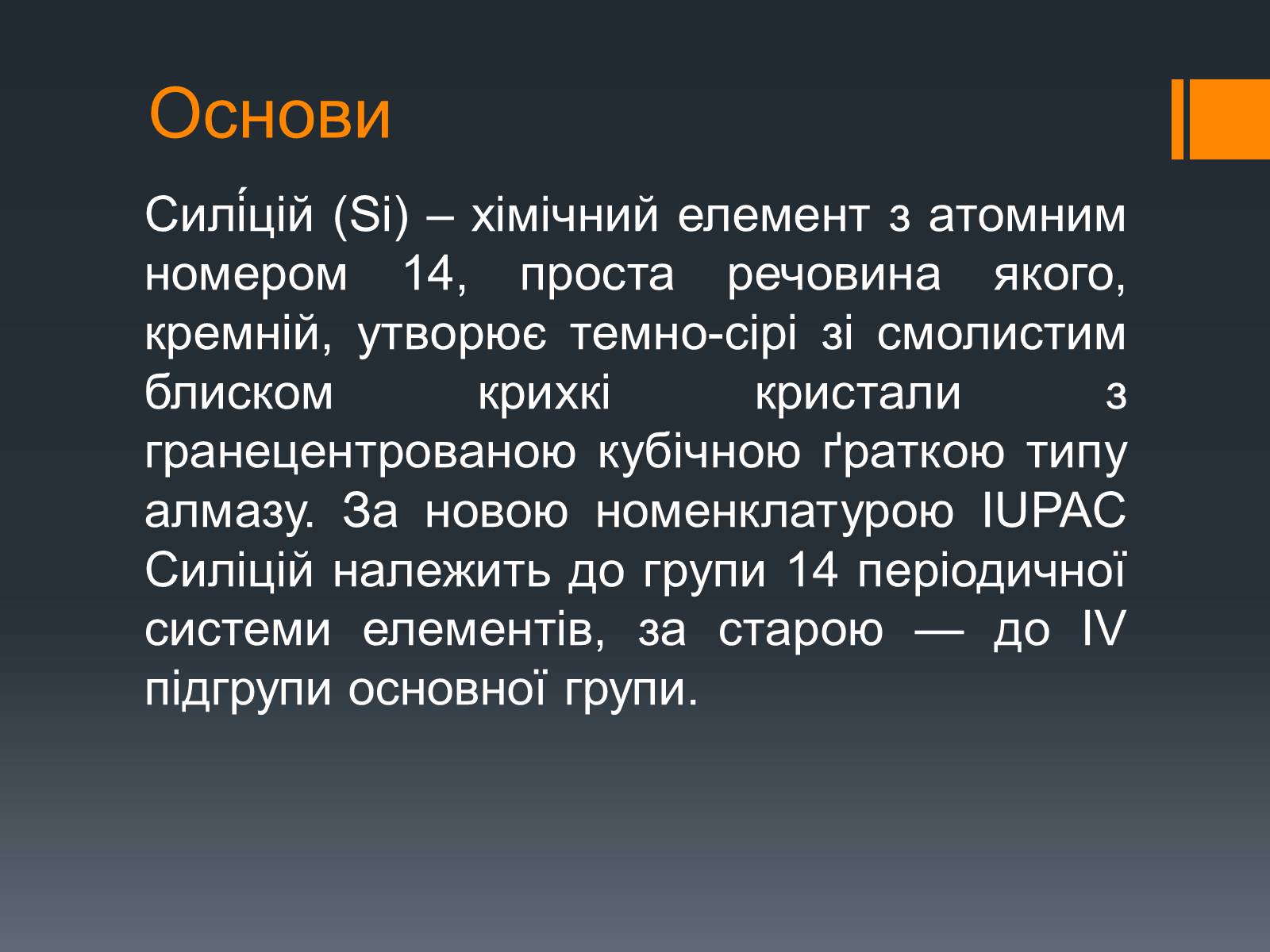 Основи

Силі́цій (Si) – хімічний елемент з атомним номером 14, проста речовина якого, кремній, утворює темно-сірі зі смолистим блиском крихкі кристали з гранецентрованою кубічною ґраткою типу алмазу. За новою номенклатурою IUPAC Силіцій належить до групи 14 періодичної системи елементів, за старою — до IV підгрупи основної групи.